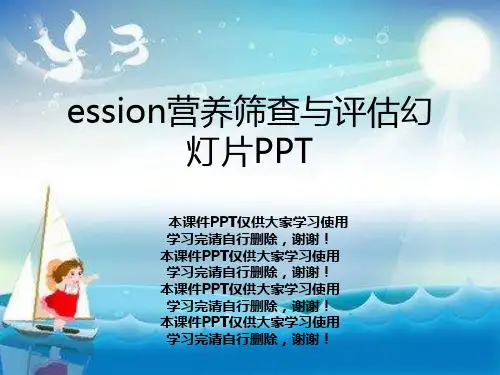 ession营养筛查与评估幻灯片PPT

本课件PPT仅供大家学习使用
学习完请自行删除，谢谢！
本课件PPT仅供大家学习使用
学习完请自行删除，谢谢！
本课件PPT仅供大家学习使用
学习完请自行删除，谢谢！
本课件PPT仅供大家学习使用
学习完请自行删除，谢谢！